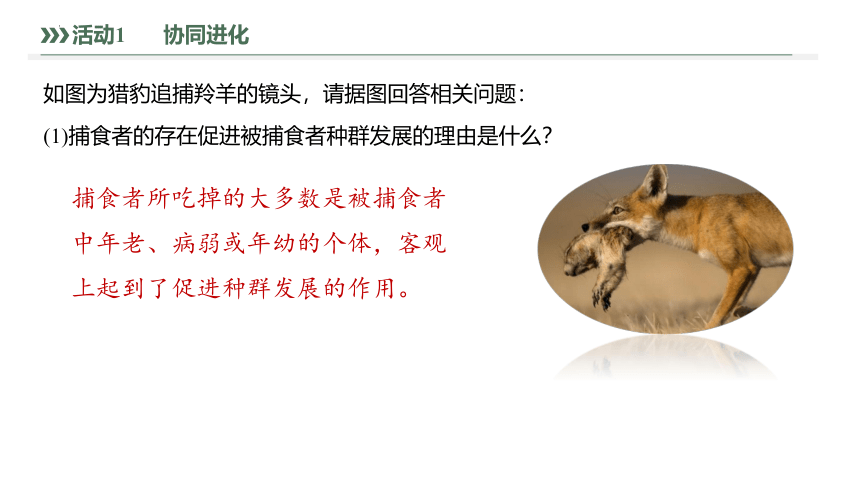 活动1　协同进化

如图为猎豹追捕羚羊的镜头，请据图回答相关问题：

(1)捕食者的存在促进被捕食者种群发展的理由是什么？

捕食者所吃掉的大多数是被捕食者中年老、病弱或年幼的个体，客观上起到了促进种群发展的作用。